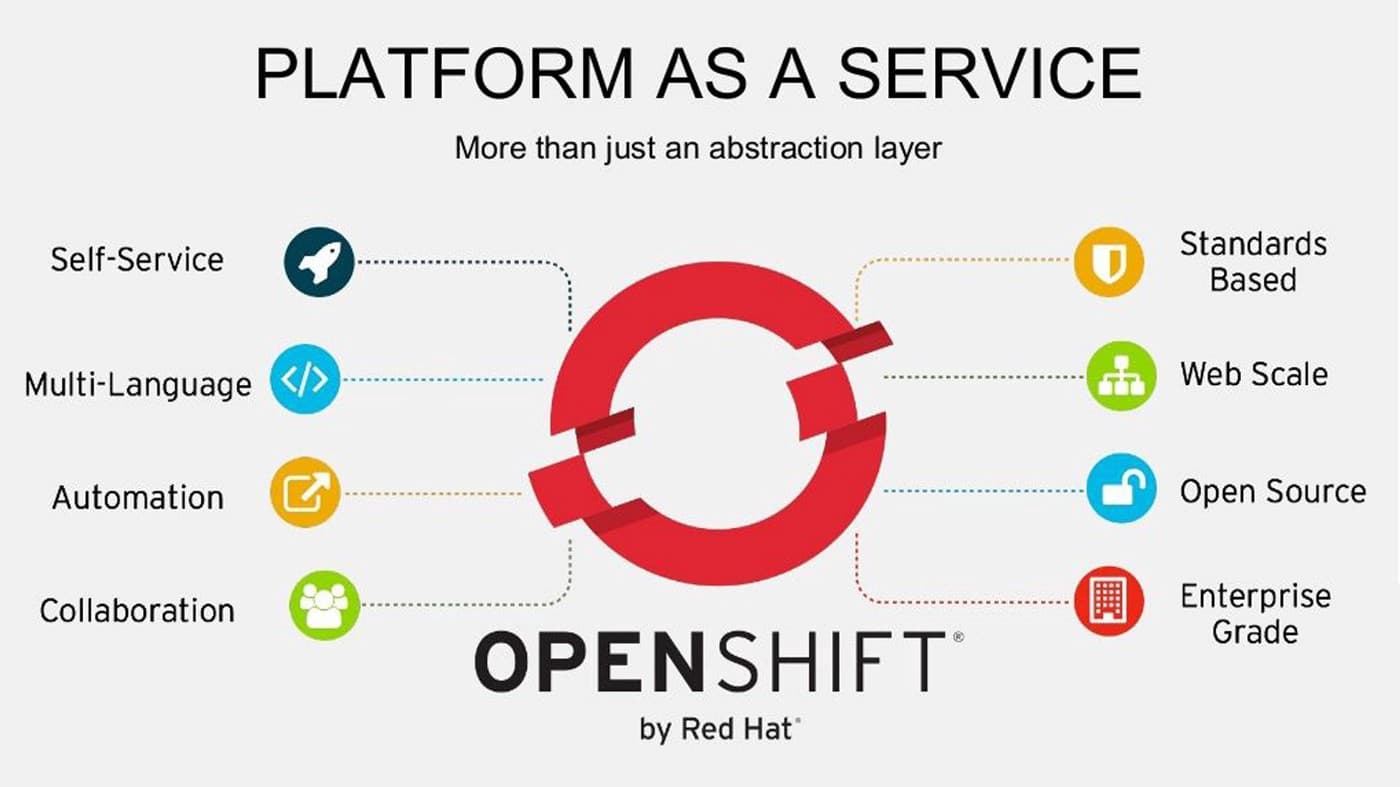 PLATFORM AS A SERVICE

More than just an abstraction layer

Self-Service

Multi-Language

Automation

Collaboration

Standards Based

Web Scale

Open Source

Enterprise Grade

OPENSHIFT®

by Red Hat®